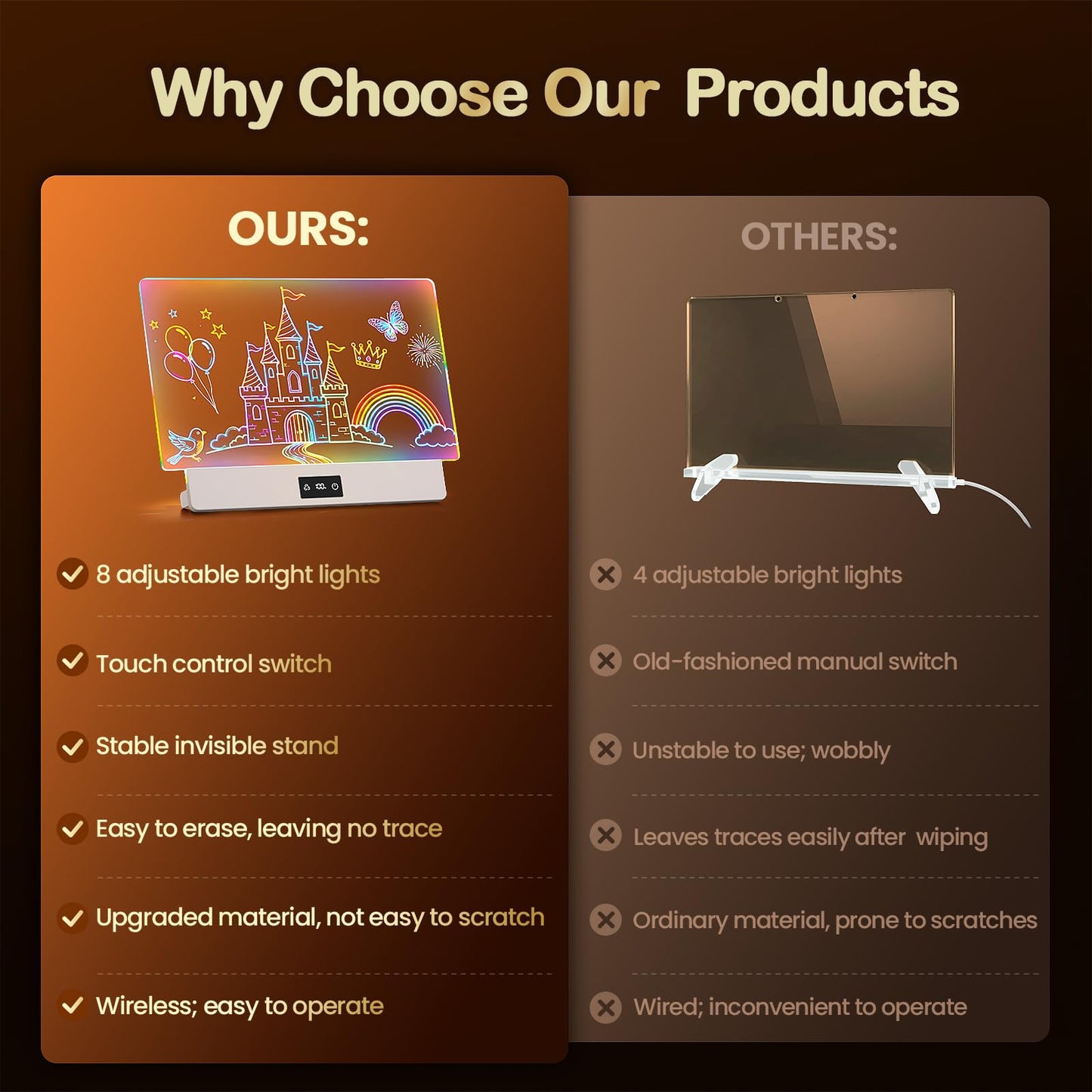 Why Choose Our Products

OURS:

8 adjustable bright lights

Touch control switch

Stable invisible stand

Easy to erase, leaving no trace

Upgraded material, not easy to scratch

Wireless; easy to operate

OTHERS:

4 adjustable bright lights

Old-fashioned manual switch

Unstable to use; wobbly

Leaves traces easily after wiping

Ordinary material, prone to scratches

Wired; inconvenient to operate